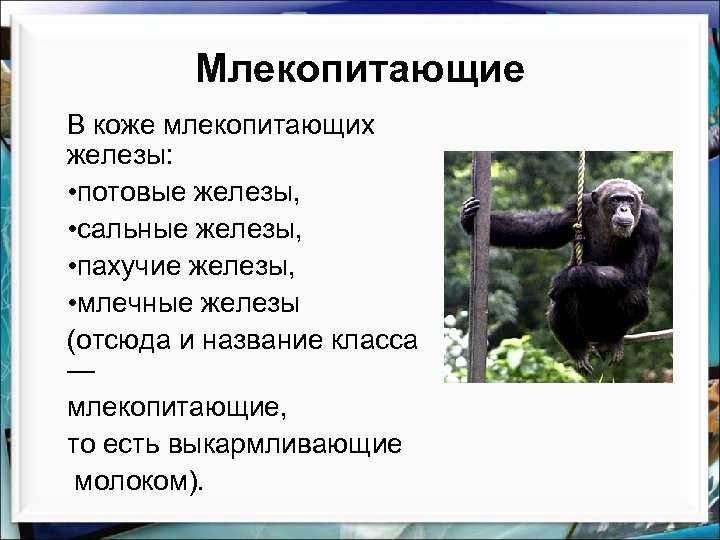 Млекопитающие

В коже млекопитающих железы:

•потовые железы,

•сальные железы,

•пахучие железы,

•млечные железы

(отсюда и название класса —

млекопитающие,

то есть выкармливающие

молоком).